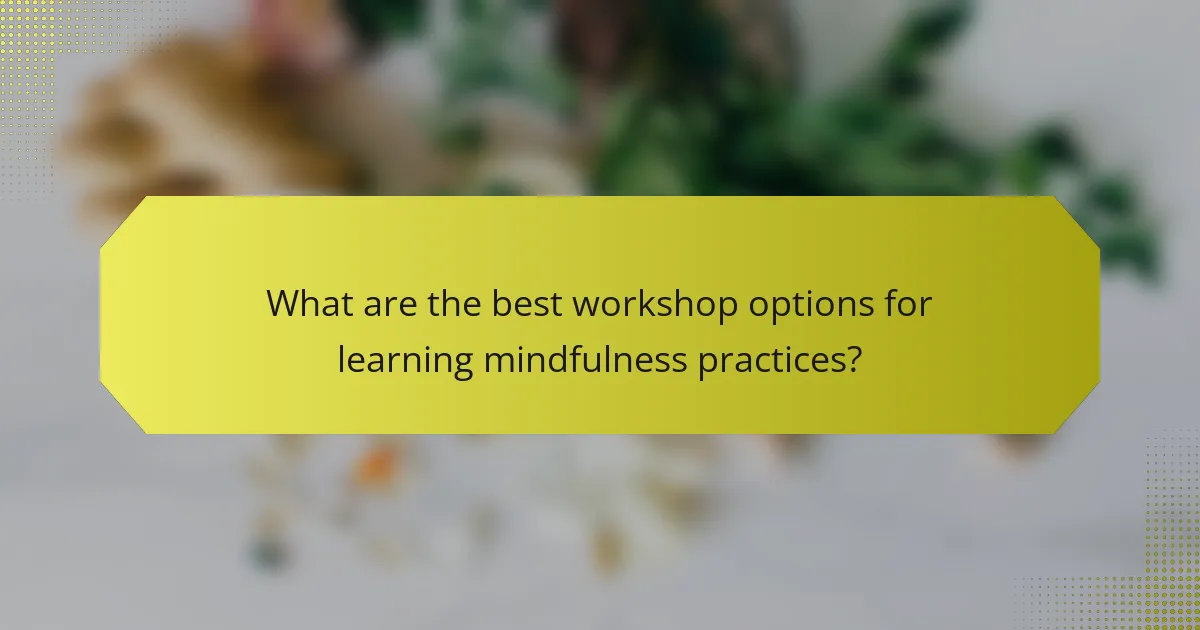 What are the best workshop options for learning mindfulness practices?